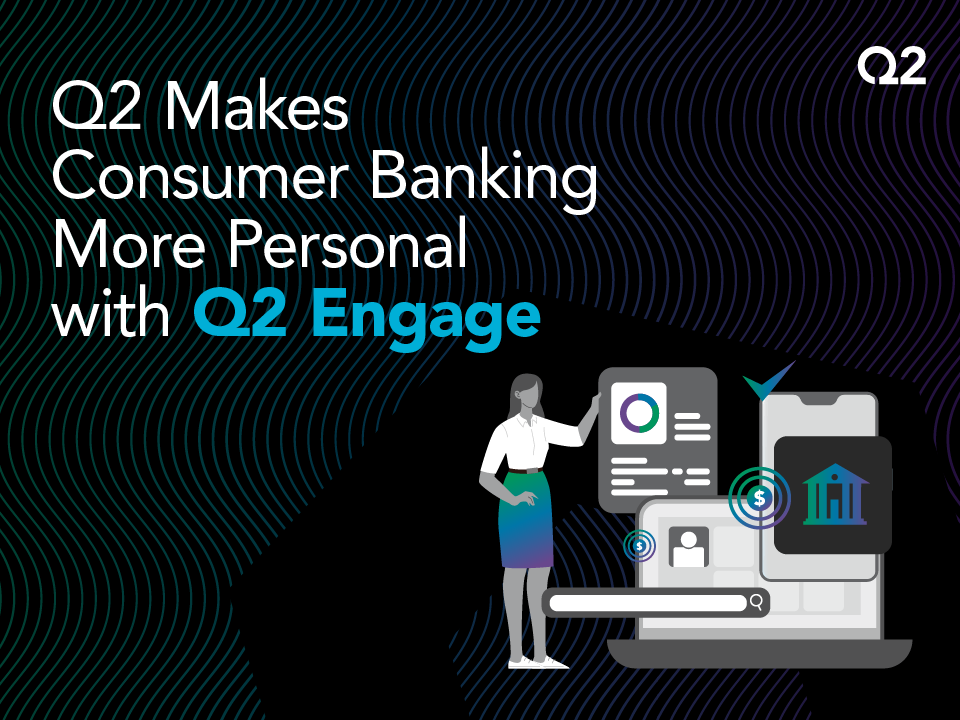 Q2

Q2 Makes Consumer Banking More Personal with Q2 Engage

$

$